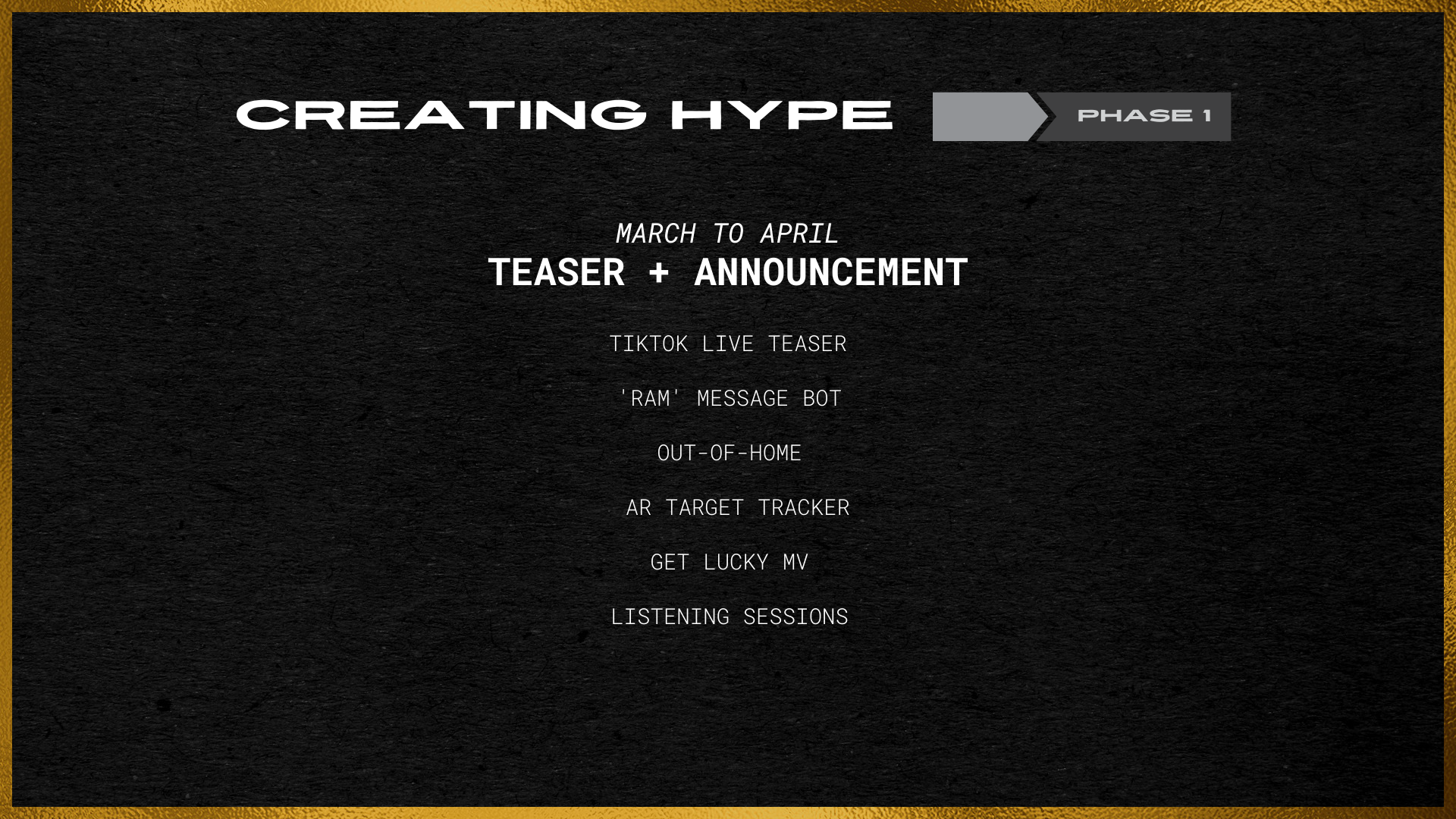 CREATING HYPE

PHASE 1

MARCH TO APRIL
TEASER + ANNOUNCEMENT

TIKTOK LIVE TEASER

'RAM' MESSAGE BOT

OUT-OF-HOME

AR TARGET TRACKER

GET LUCKY MV

LISTENING SESSIONS